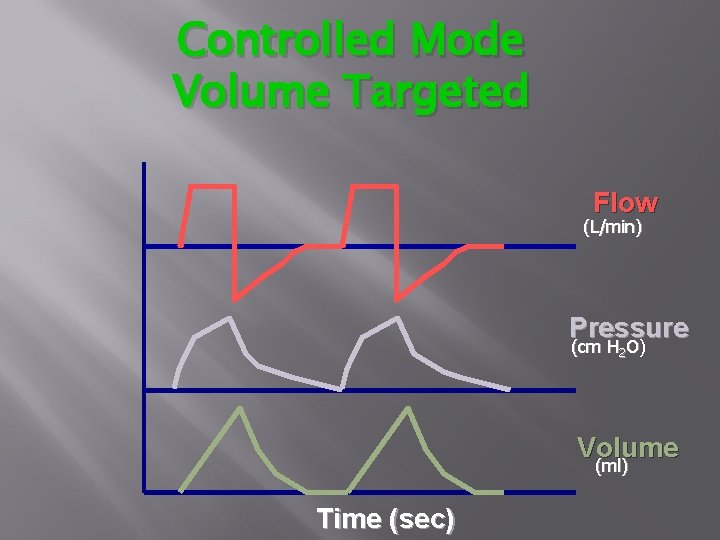 Controlled Mode
Volume Targeted

Flow
(L/min)

Pressure
(cm $H_2O$)

Volume
(ml)

Time (sec)